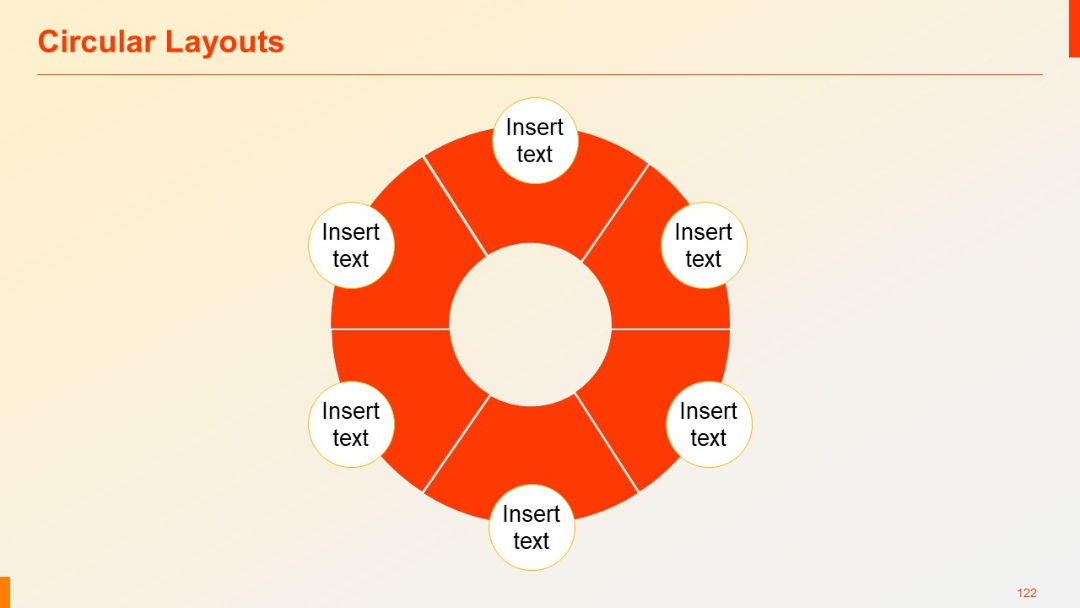 Circular Layouts

Insert text

Insert text

Insert text

Insert text

Insert text

Insert text

122